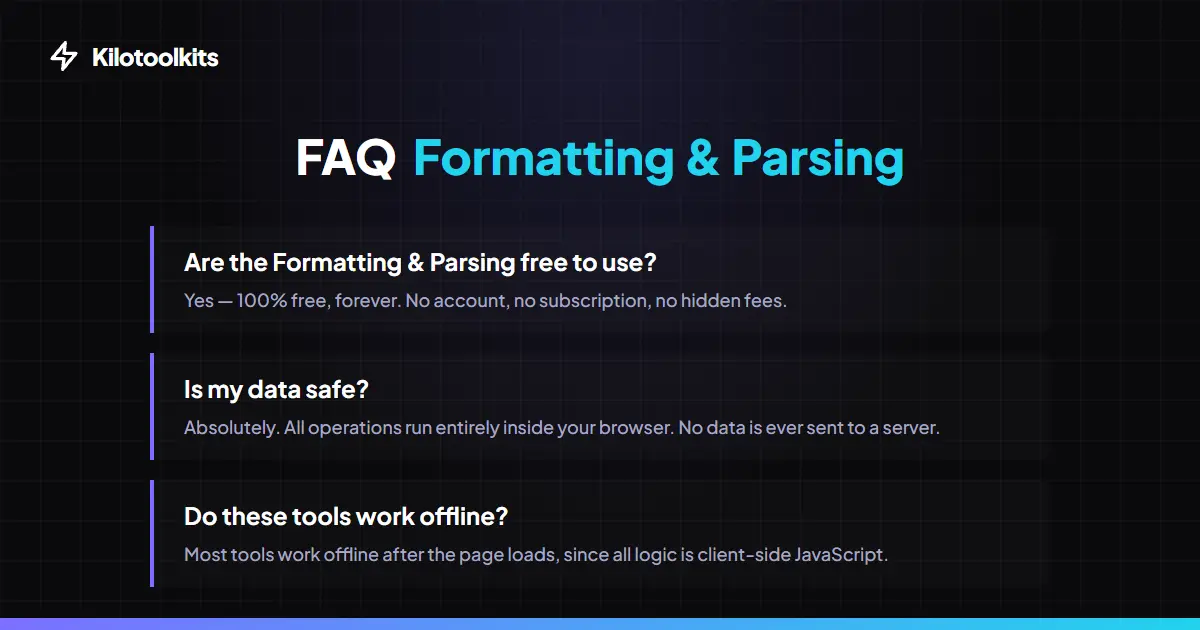 Kilotoolkits

FAQ Formatting & Parsing

Are the Formatting & Parsing free to use?

Yes — 100% free, forever. No account, no subscription, no hidden fees.

Is my data safe?

Absolutely. All operations run entirely inside your browser. No data is ever sent to a server.

Do these tools work offline?

Most tools work offline after the page loads, since all logic is client-side JavaScript.